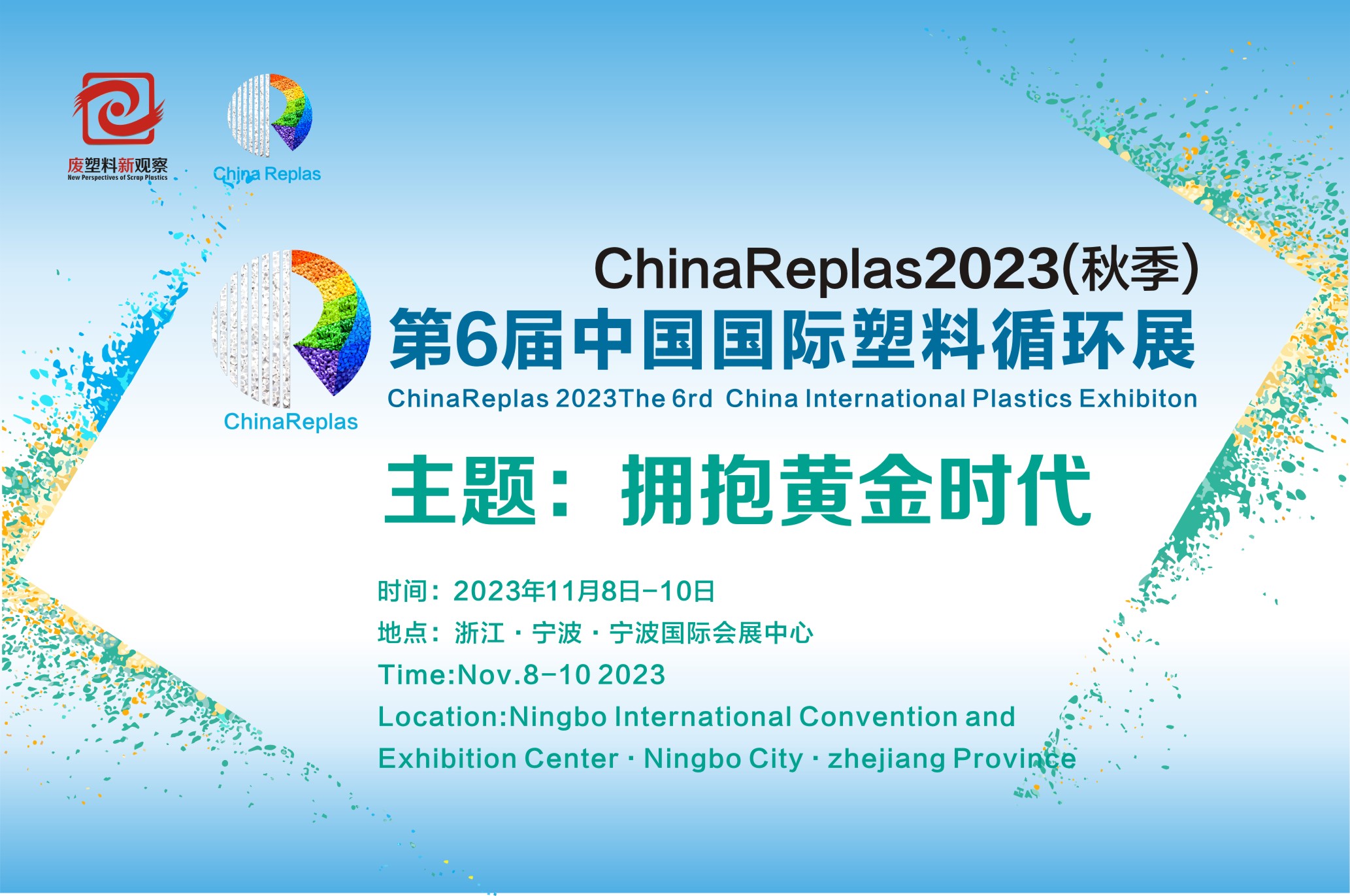 废塑料新观察
New Perspectives of Scrap Plastics

China Replas

ChinaReplas

ChinaReplas2023(秋季)
第6届中国国际塑料循环展
ChinaReplas 2023The 6rd China International Plastics Exhibiton

主题：拥抱黄金时代

时间：2023年11月8日-10日
地点：浙江·宁波·宁波国际会展中心
Time:Nov.8-10 2023
Location:Ningbo International Convention and Exhibition Center · Ningbo City · zhejiang Province